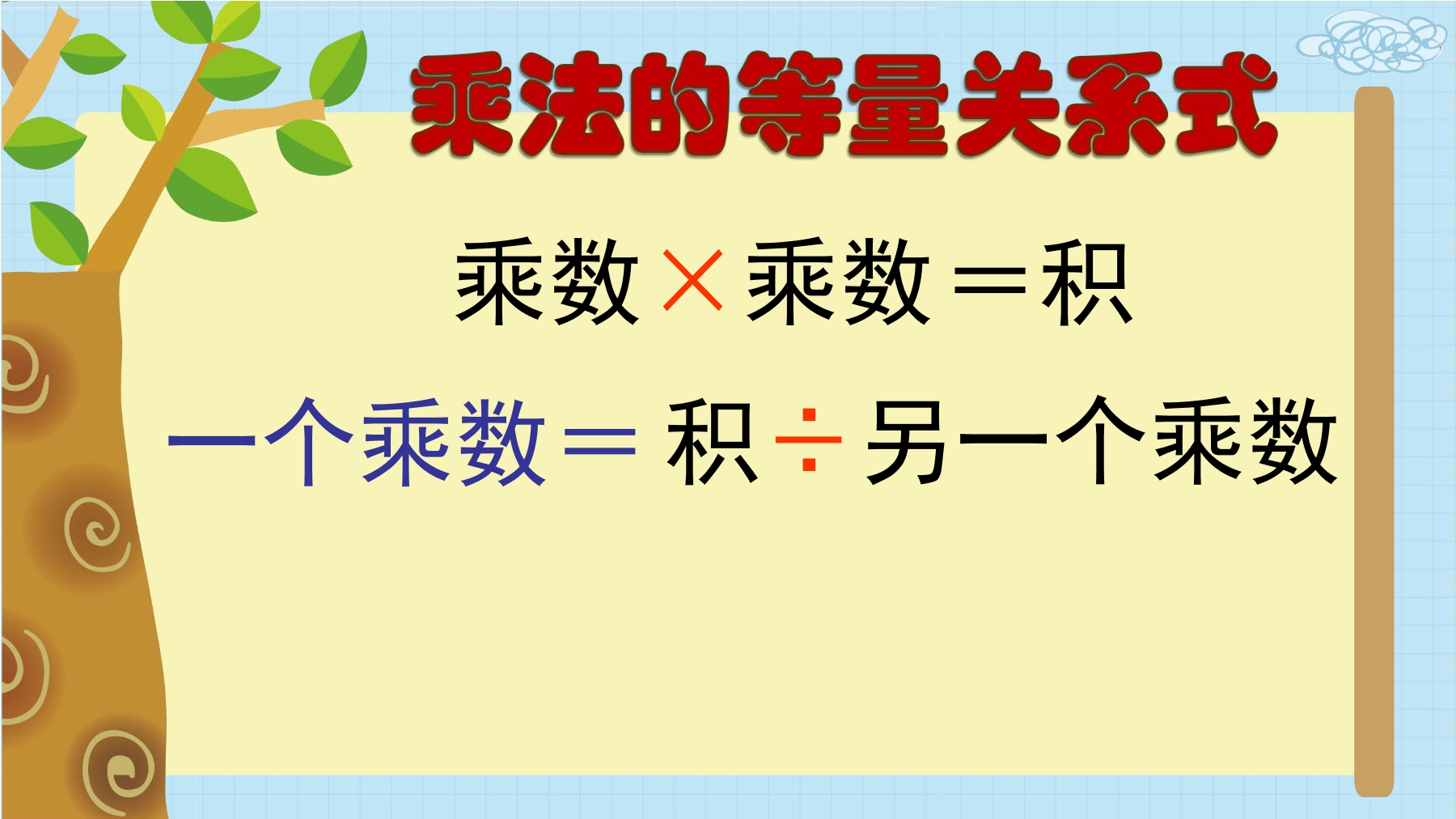 乘法的等量关系式

乘数 × 乘数 ＝ 积

一个乘数 ＝ 积 ÷ 另一个乘数